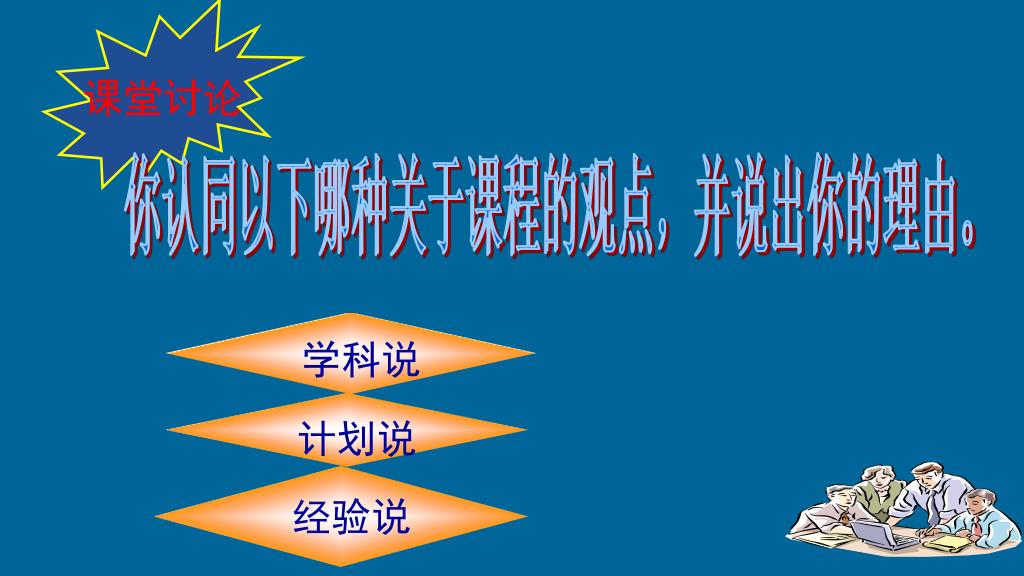 课堂讨论

你认同以下哪种关于课程的观点，并说出你的理由。

学科说

计划说

经验说